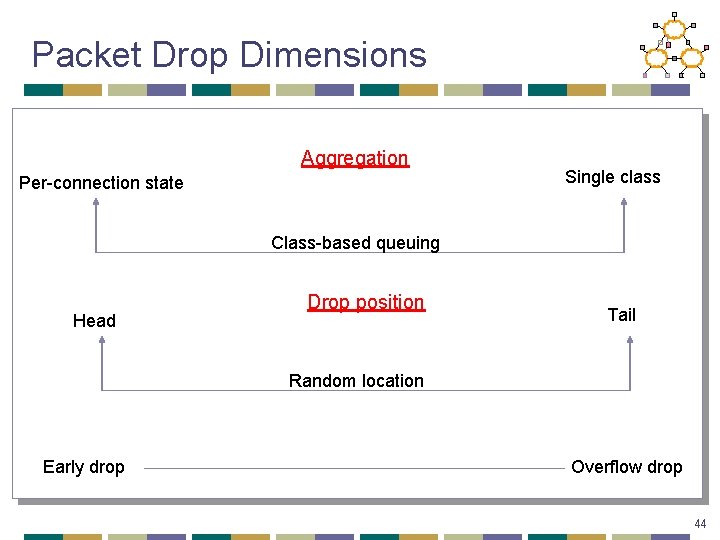 Packet Drop Dimensions

Aggregation

Per-connection state

Single class

Class-based queuing

Drop position

Head

Tail

Random location

Early drop

Overflow drop

44